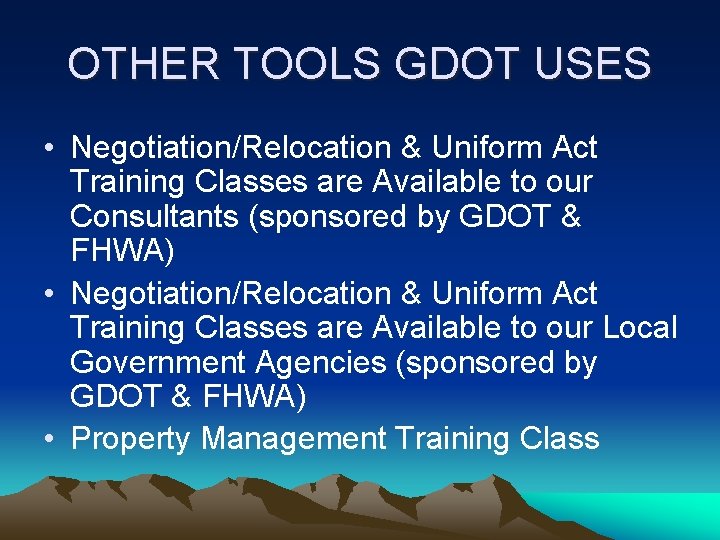 OTHER TOOLS GDOT USES

• Negotiation/Relocation & Uniform Act Training Classes are Available to our Consultants (sponsored by GDOT & FHWA)
• Negotiation/Relocation & Uniform Act Training Classes are Available to our Local Government Agencies (sponsored by GDOT & FHWA)
• Property Management Training Class